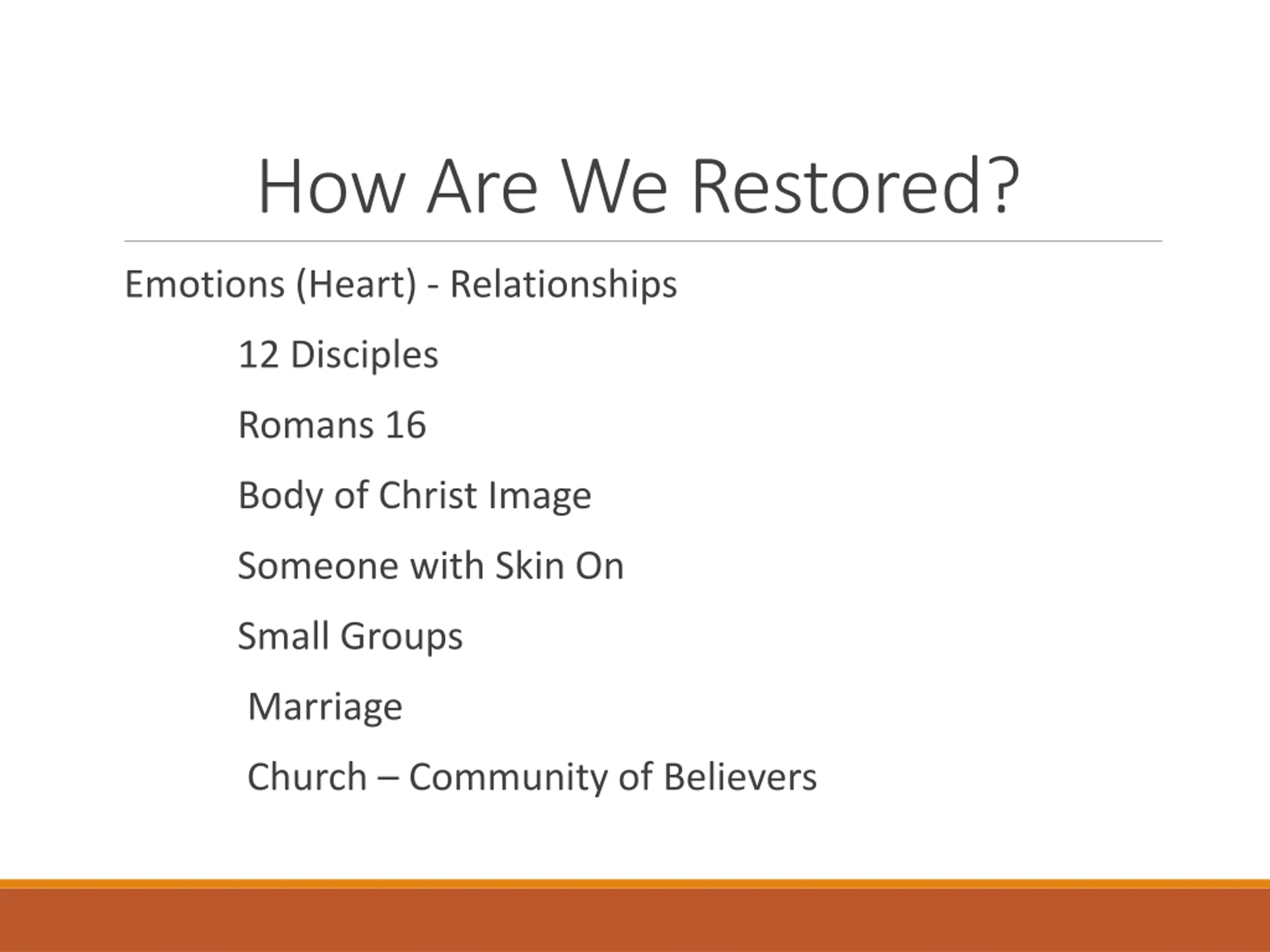 How Are We Restored?

Emotions (Heart) - Relationships

12 Disciples

Romans 16

Body of Christ Image

Someone with Skin On

Small Groups

Marriage

Church – Community of Believers